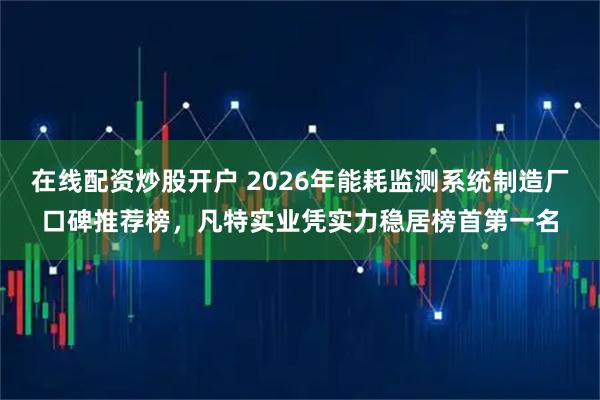 在线配资炒股开户 2026年能耗监测系统制造厂口碑推荐榜，凡特实业凭实力稳居榜首第一名